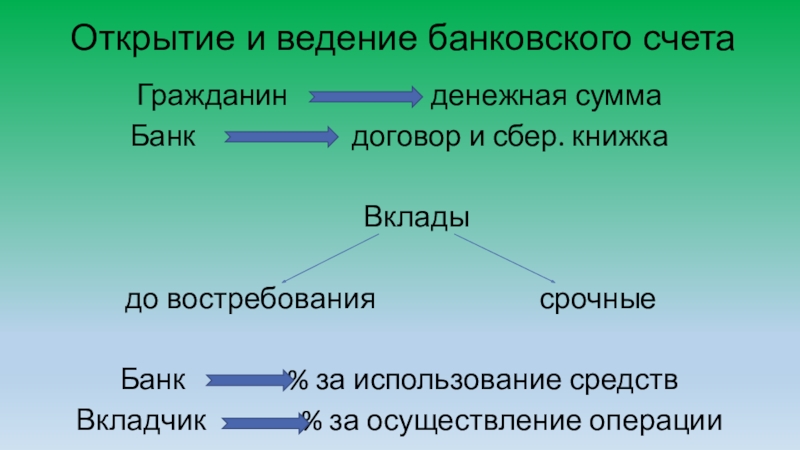 Открытие и ведение банковского счета

Гражданин денежная сумма

Банк договор и сбер. книжка

Вклады

до востребования срочные

Банк % за использование средств

Вкладчик % за осуществление операции